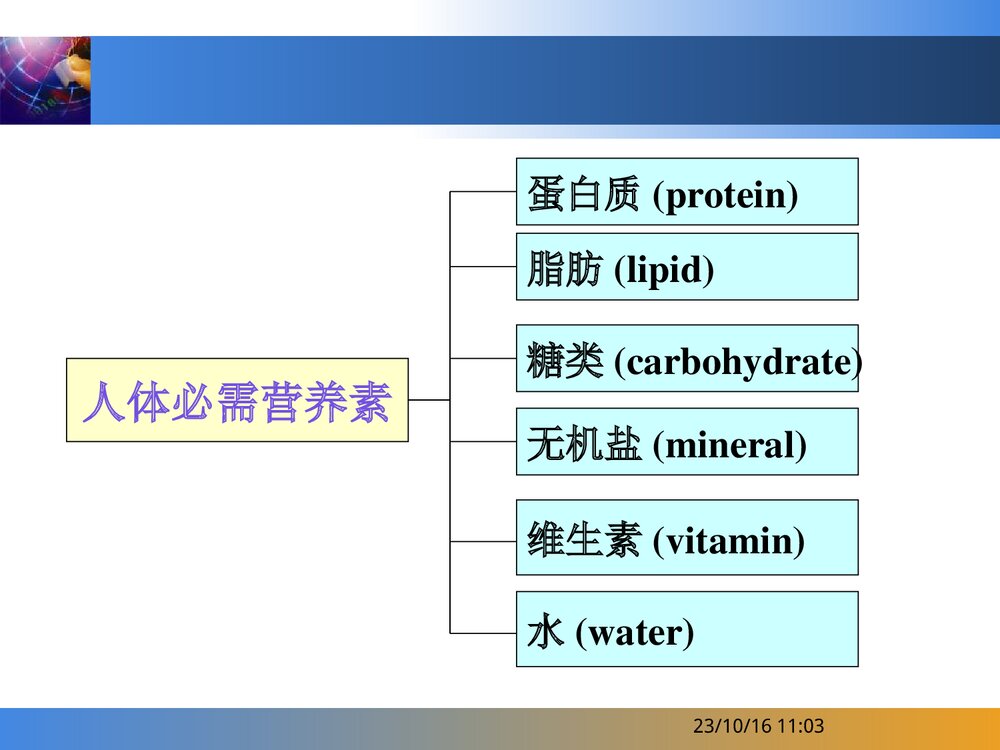 人体必需营养素

蛋白质 (protein)

脂肪 (lipid)

糖类 (carbohydrate)

无机盐 (mineral)

维生素 (vitamin)

水 (water)

23/10/16 11:03